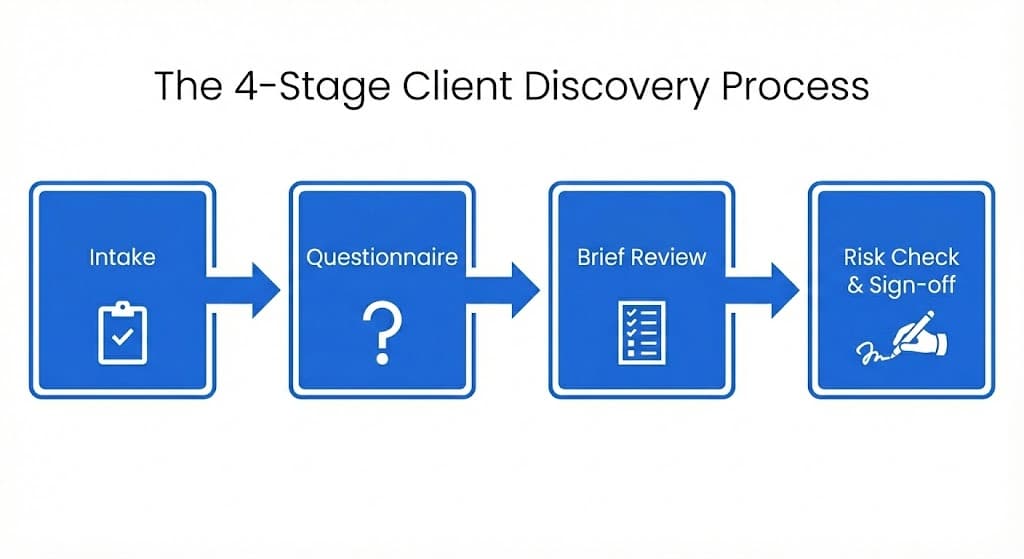 The 4-Stage Client Discovery Process

Intake

Questionnaire

?

Brief Review

Risk Check & Sign-off